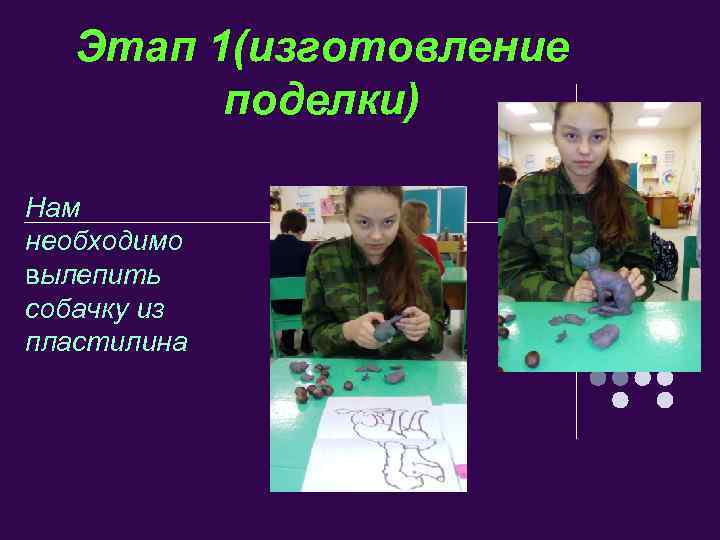 Этап 1(изготовление поделки)

Нам необходимо вылепить собачку из пластилина